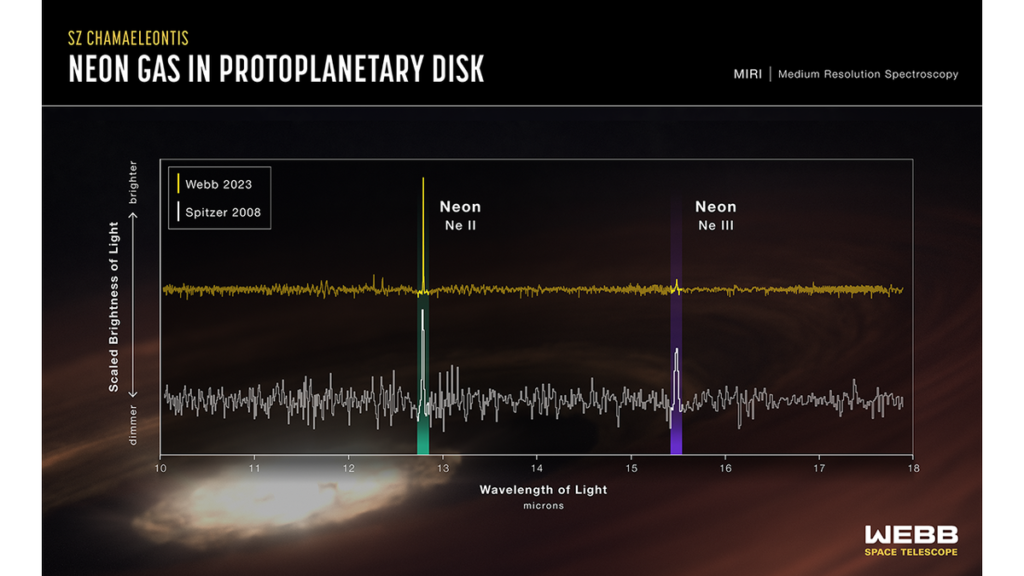 SZ CHAMAELEONTIS

NEON GAS IN PROTOPLANETARY DISK

MIRI | Medium Resolution Spectroscopy

Webb 2023

Spitzer 2008

Neon
Ne II

Neon
Ne III

Scaled Brightness of Light

dimmer

brighter

10 11 12 13 14 15 16 17 18

Wavelength of Light
microns

WEBB
SPACE TELESCOPE